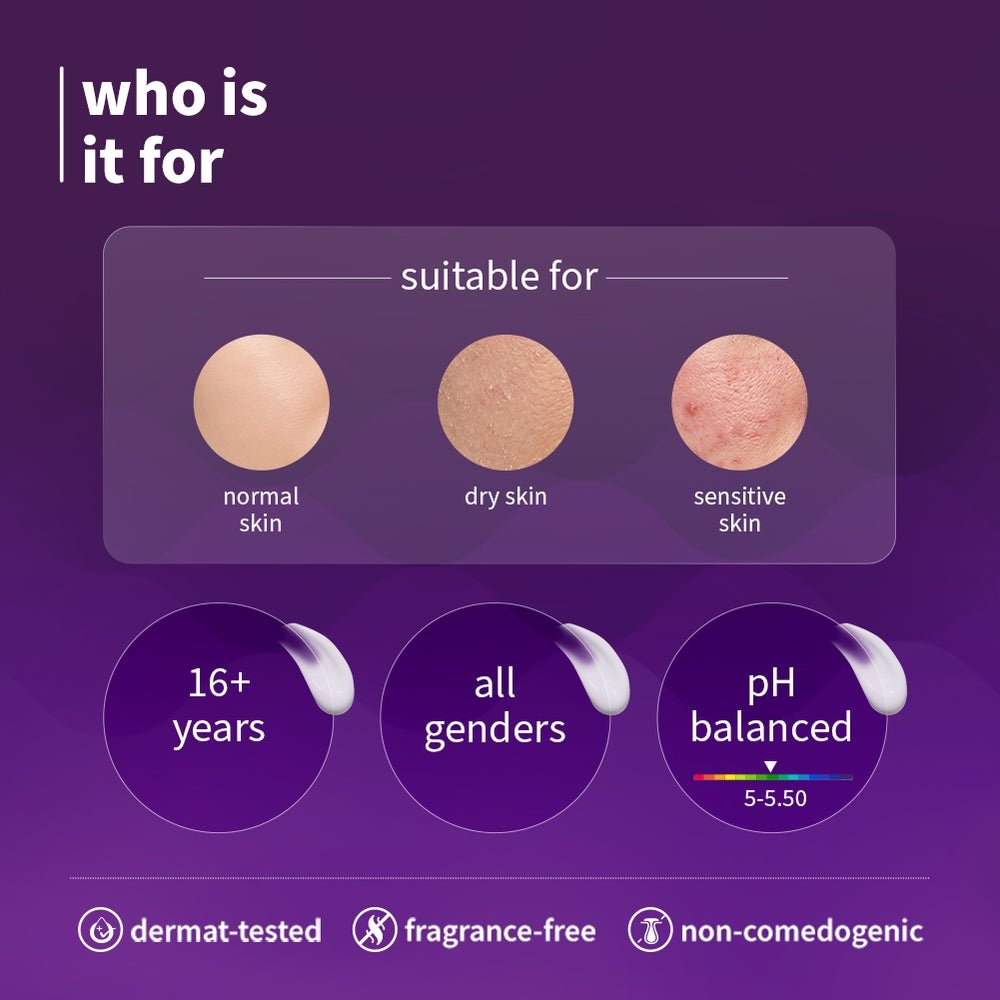 who is
it for

suitable for

normal skin

dry skin

sensitive skin

16+ years

all genders

pH balanced

5-5.50

dermat-tested

fragrance-free

non-comedogenic